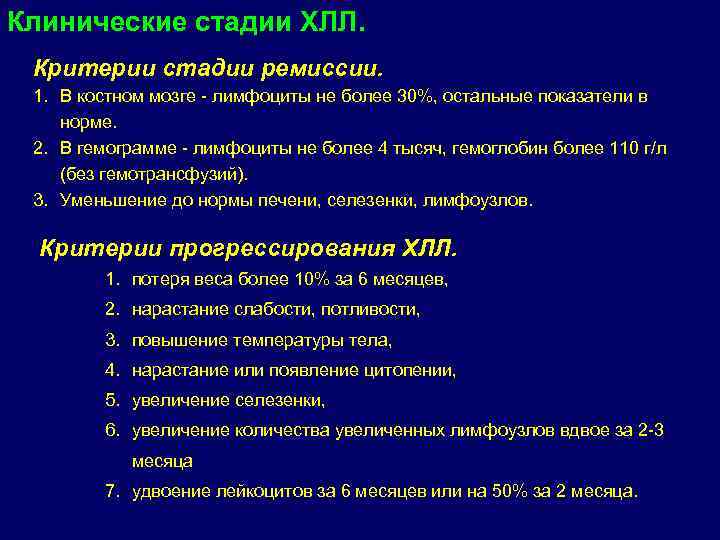 Клинические стадии ХЛЛ.

Критерии стадии ремиссии.

1. В костном мозге - лимфоциты не более 30%, остальные показатели в норме.
2. В гемограмме - лимфоциты не более 4 тысяч, гемоглобин более 110 г/л (без гемотрансфузий).
3. Уменьшение до нормы печени, селезенки, лимфоузлов.

Критерии прогрессирования ХЛЛ.

1. потеря веса более 10% за 6 месяцев,
2. нарастание слабости, потливости,
3. повышение температуры тела,
4. нарастание или появление цитопении,
5. увеличение селезенки,
6. увеличение количества увеличенных лимфоузлов вдвое за 2-3 месяца
7. удвоение лейкоцитов за 6 месяцев или на 50% за 2 месяца.